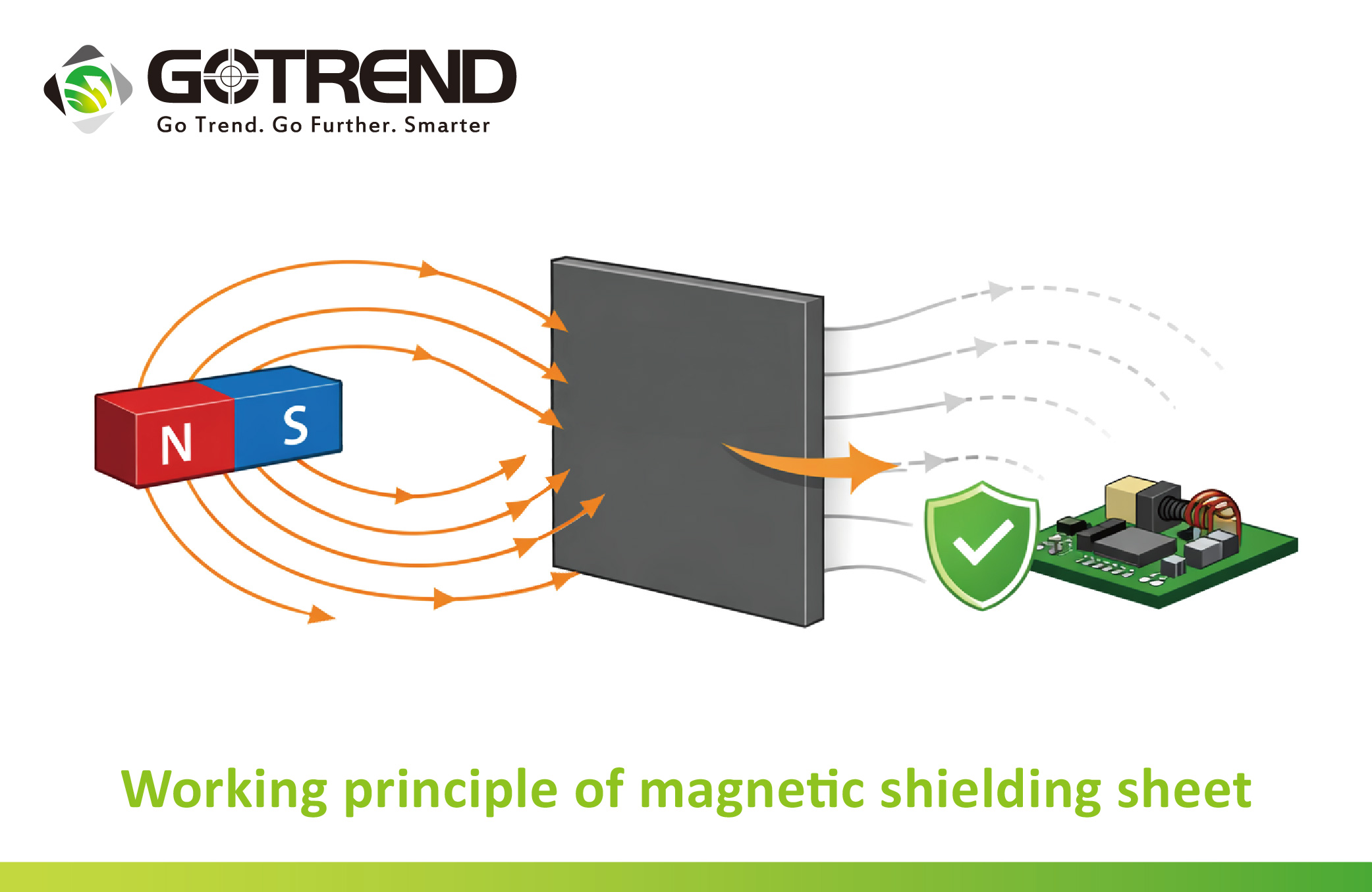 GOTREND
Go Trend. Go Further. Smarter

N S

Working principle of magnetic shielding sheet